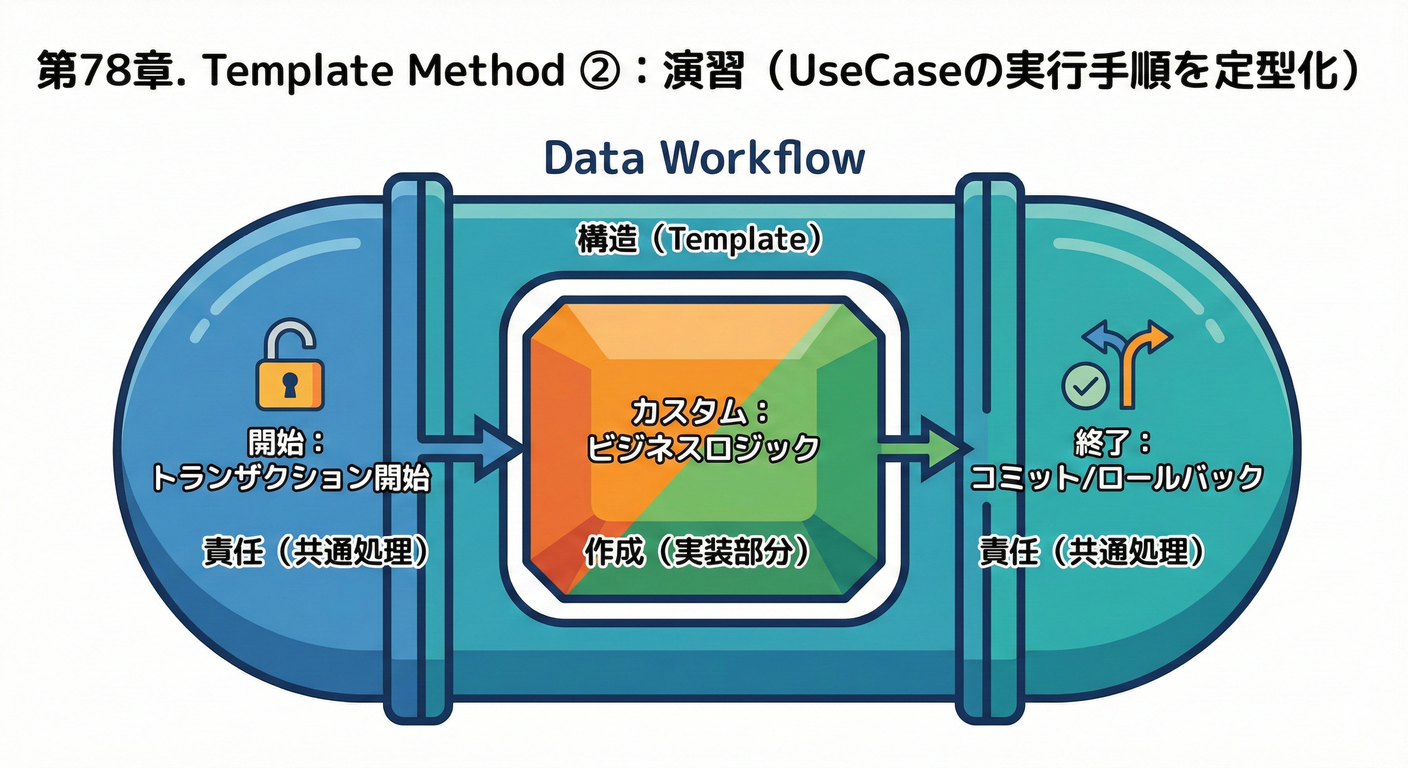 第78章. Template Method ②：演習（UseCaseの実行手順を定型化）

Data Workflow

構造（Template）

開始：
トランザクション開始

責任（共通処理）

カスタム：
ビジネスロジック

作成（実装部分）

終了：
コミット/ロールバック

責任（共通処理）